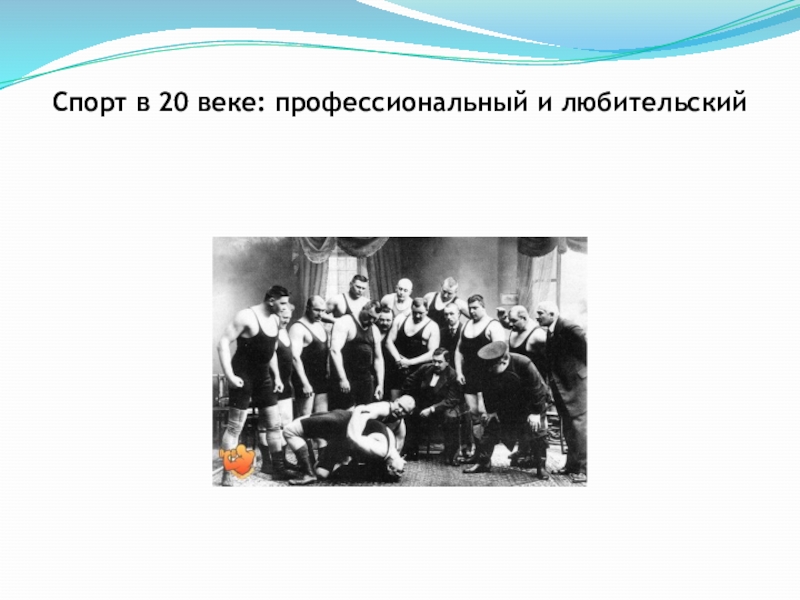 Спорт в 20 веке: профессиональный и любительский